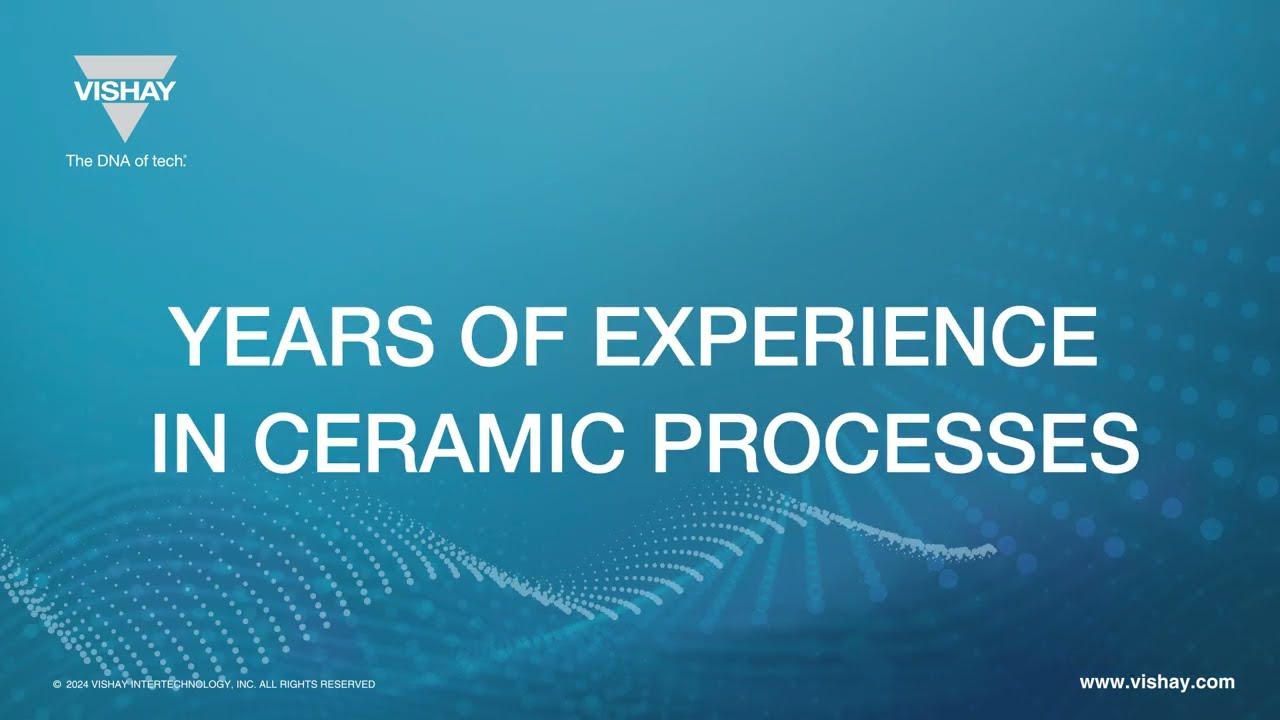 VISHAY
The DNA of tech.

YEARS OF EXPERIENCE IN CERAMIC PROCESSES

© 2024 VISHAY INTERTECHNOLOGY, INC. ALL RIGHTS RESERVED

www.vishay.com